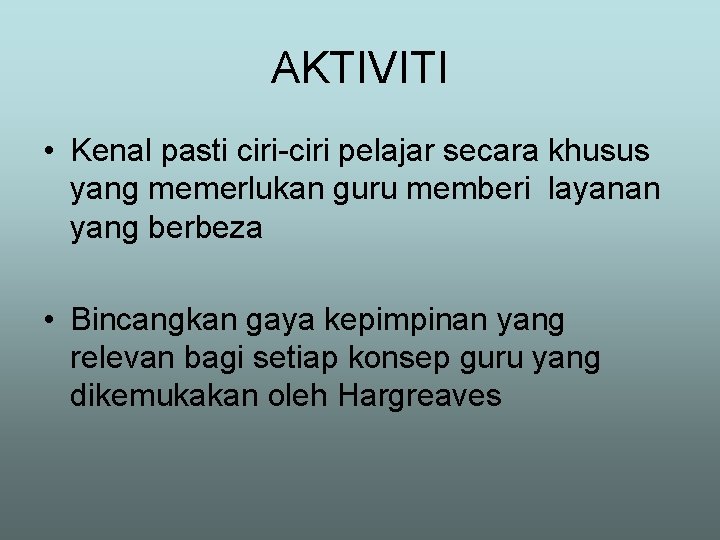 AKTIVITI

• Kenal pasti ciri-ciri pelajar secara khusus yang memerlukan guru memberi layanan yang berbeza

• Bincangkan gaya kepimpinan yang relevan bagi setiap konsep guru yang dikemukakan oleh Hargreaves